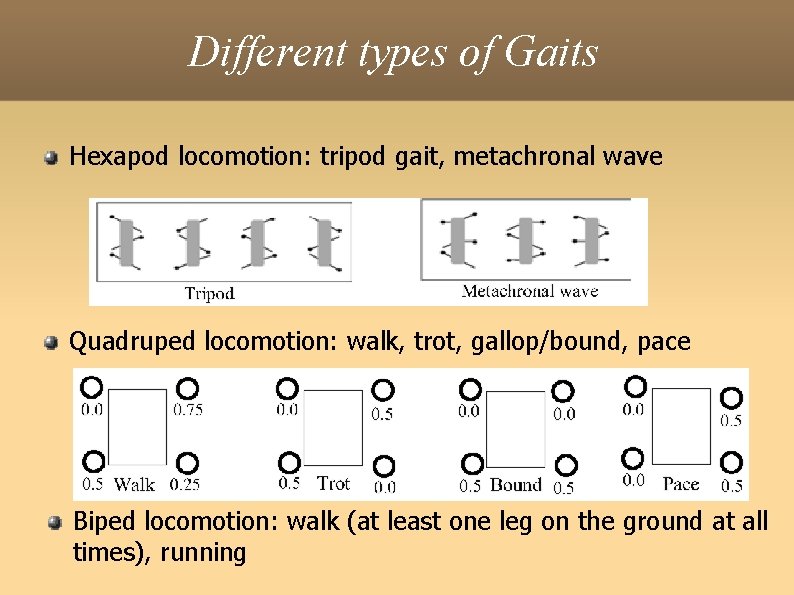 Different types of Gaits

Hexapod locomotion: tripod gait, metachronal wave

Tripod

Metachronal wave

Quadruped locomotion: walk, trot, gallop/bound, pace

0.0 0.75 0.5 Walk 0.25

0.0 0.5 0.5 Trot 0.0

0.0 0.0 0.5 Bound 0.5

0.0 0.5 0.0 Pace 0.5

Biped locomotion: walk (at least one leg on the ground at all times), running